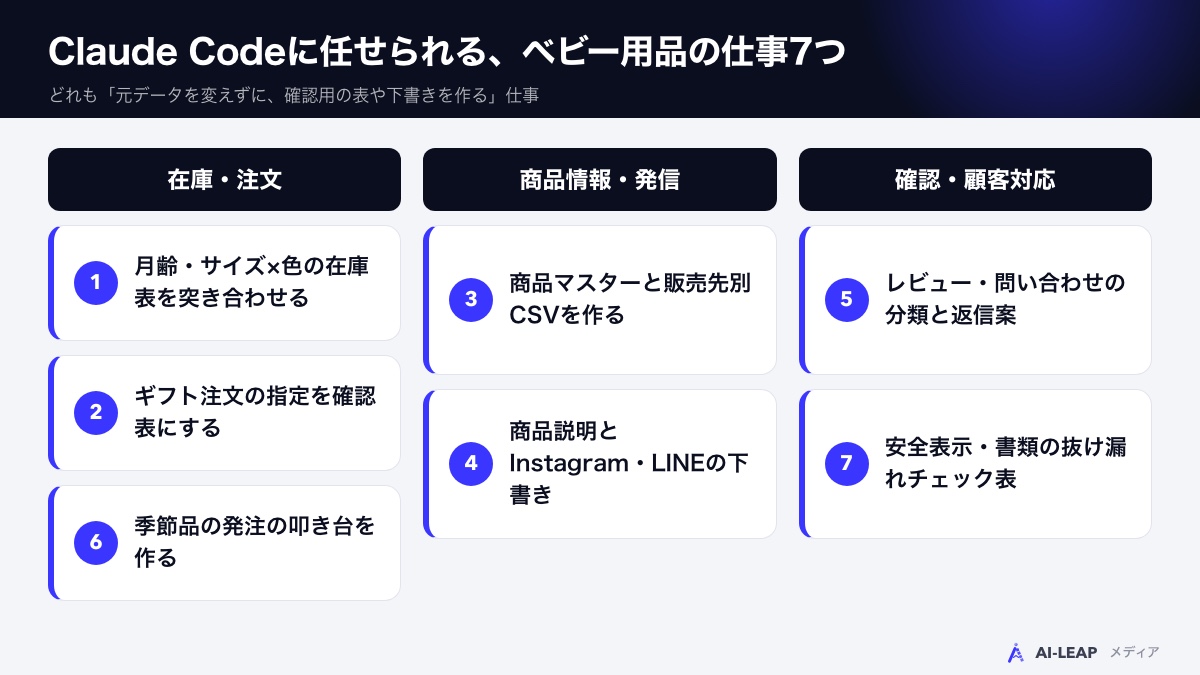 Claude Codeに任せられる、ベビー用品の仕事7つ

どれも「元データを変えずに、確認用の表や下書きを作る」仕事

在庫・注文

1 月齢・サイズ×色の在庫表を突き合わせる

2 ギフト注文の指定を確認表にする

6 季節品の発注の叩き台を作る

商品情報・発信

3 商品マスターと販売先別CSVを作る

4 商品説明とInstagram・LINEの下書き

確認・顧客対応

5 レビュー・問い合わせの分類と返信案

7 安全表示・書類の抜け漏れチェック表

AI-LEAP メディア